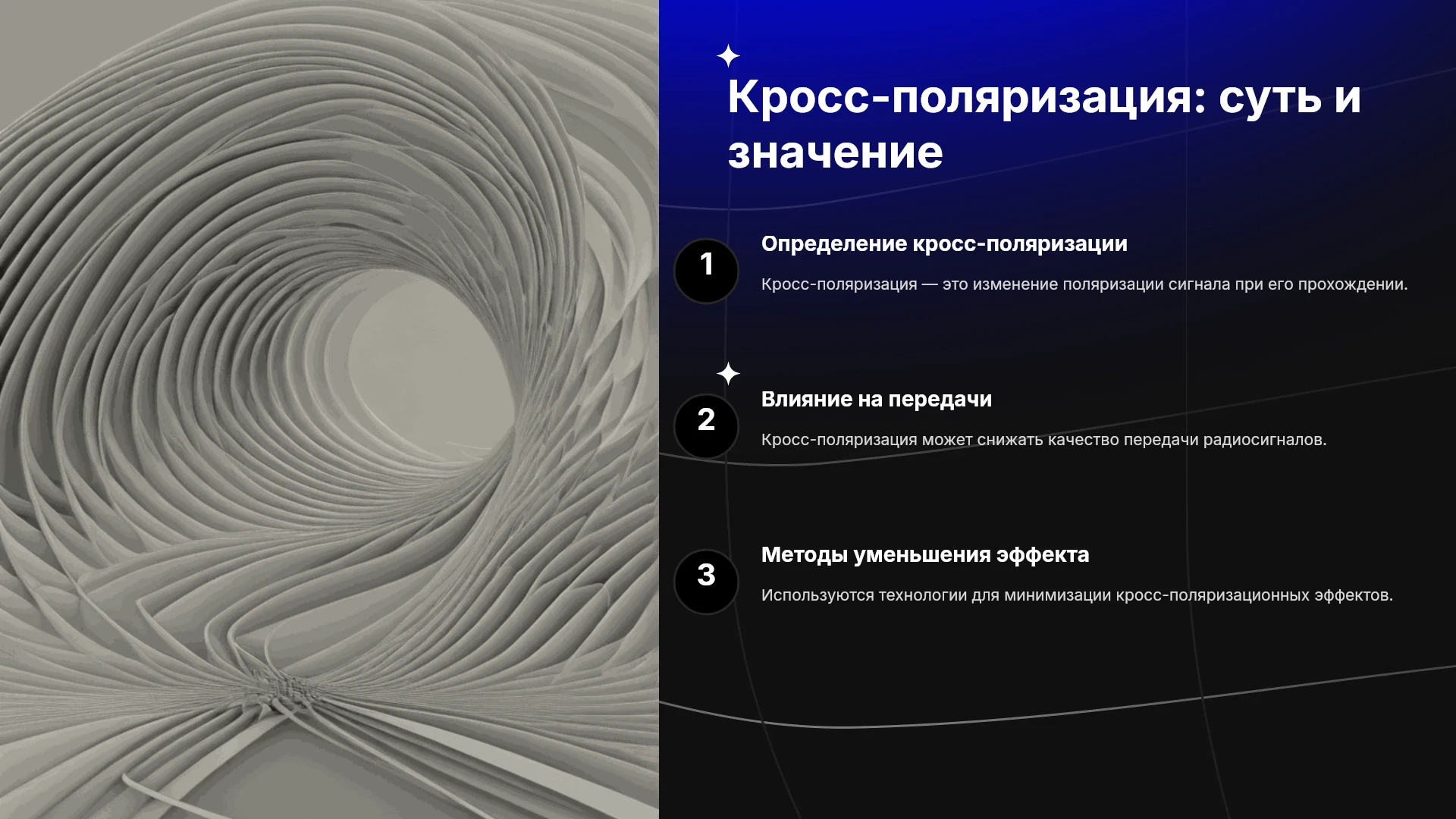 Кросс-поляризация: суть и значение

1

Определение кросс-поляризации

Кросс-поляризация — это изменение поляризации сигнала при его прохождении.

2

Влияние на передачи

Кросс-поляризация может снижать качество передачи радиосигналов.

3

Методы уменьшения эффекта

Используются технологии для минимизации кросс-поляризационных эффектов.